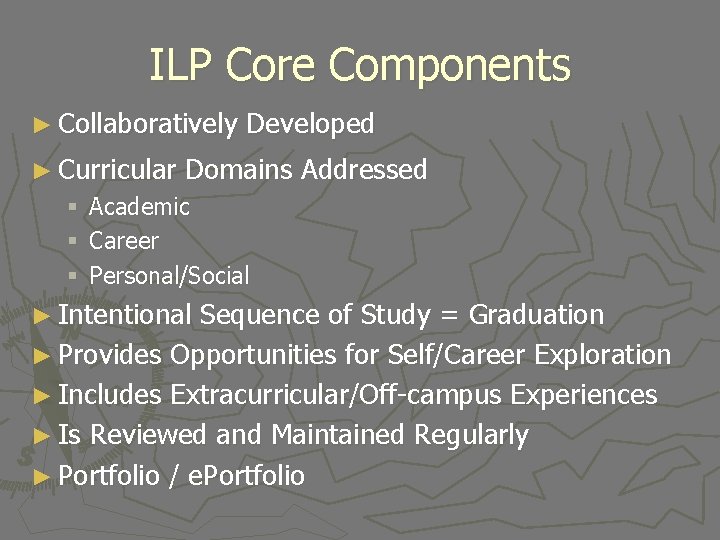 ILP Core Components

► Collaboratively Developed

► Curricular Domains Addressed
▪ Academic
▪ Career
▪ Personal/Social

► Intentional Sequence of Study = Graduation
► Provides Opportunities for Self/Career Exploration
► Includes Extracurricular/Off-campus Experiences
► Is Reviewed and Maintained Regularly
► Portfolio / ePortfolio